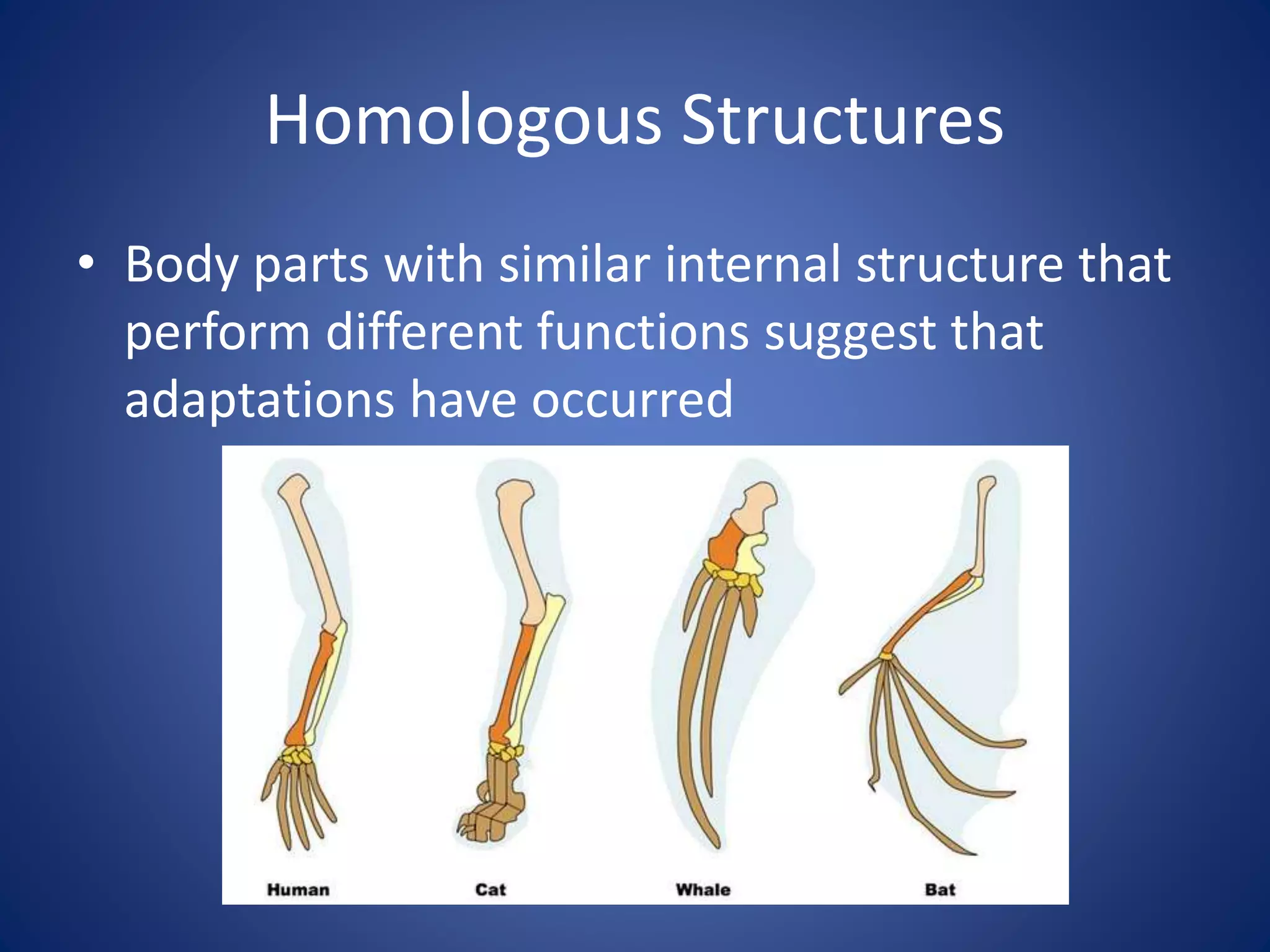 Homologous Structures

• Body parts with similar internal structure that perform different functions suggest that adaptations have occurred

Human Cat Whale Bat